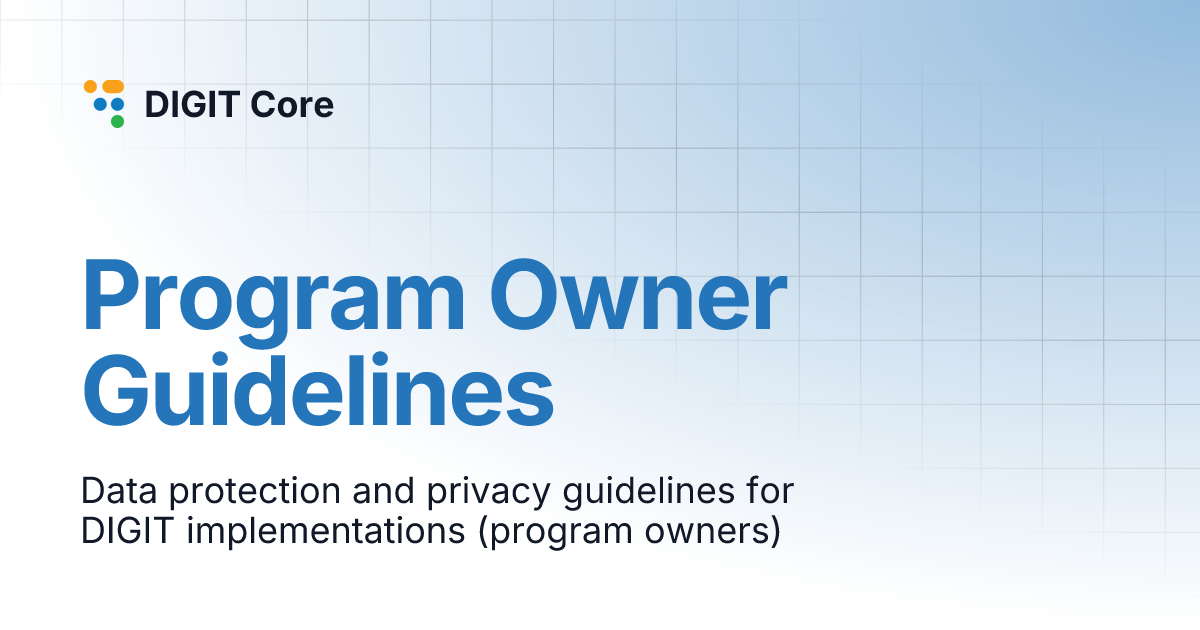 DIGIT Core

Program Owner Guidelines

Data protection and privacy guidelines for DIGIT implementations (program owners)